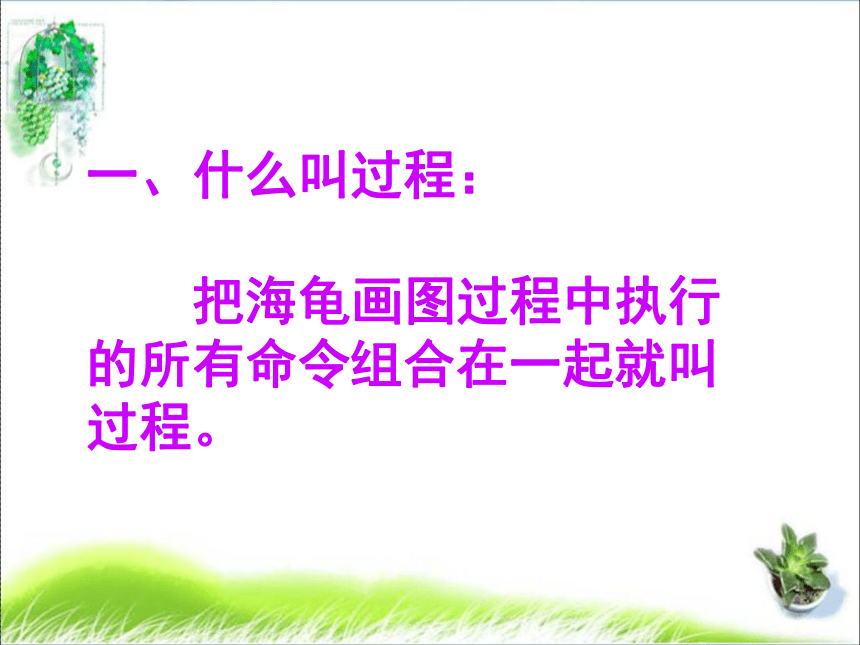 一、什么叫过程：

把海龟画图过程中执行的所有命令组合在一起就叫过程。